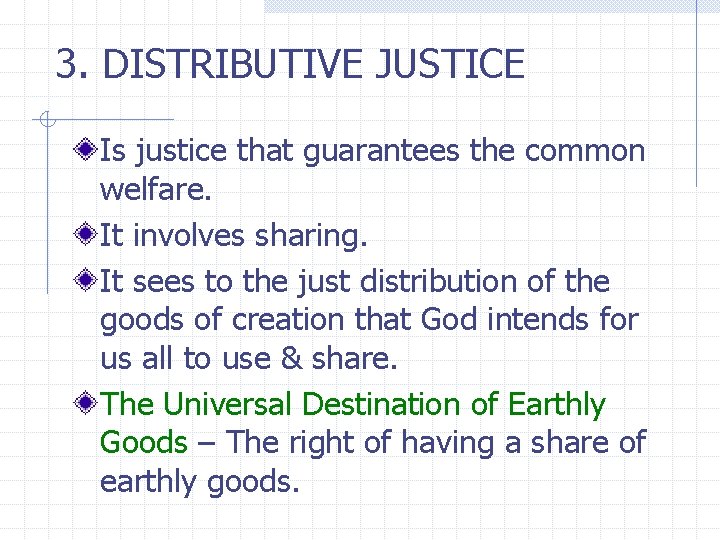 3. DISTRIBUTIVE JUSTICE

Is justice that guarantees the common welfare.

It involves sharing.

It sees to the just distribution of the goods of creation that God intends for us all to use & share.

The Universal Destination of Earthly Goods – The right of having a share of earthly goods.